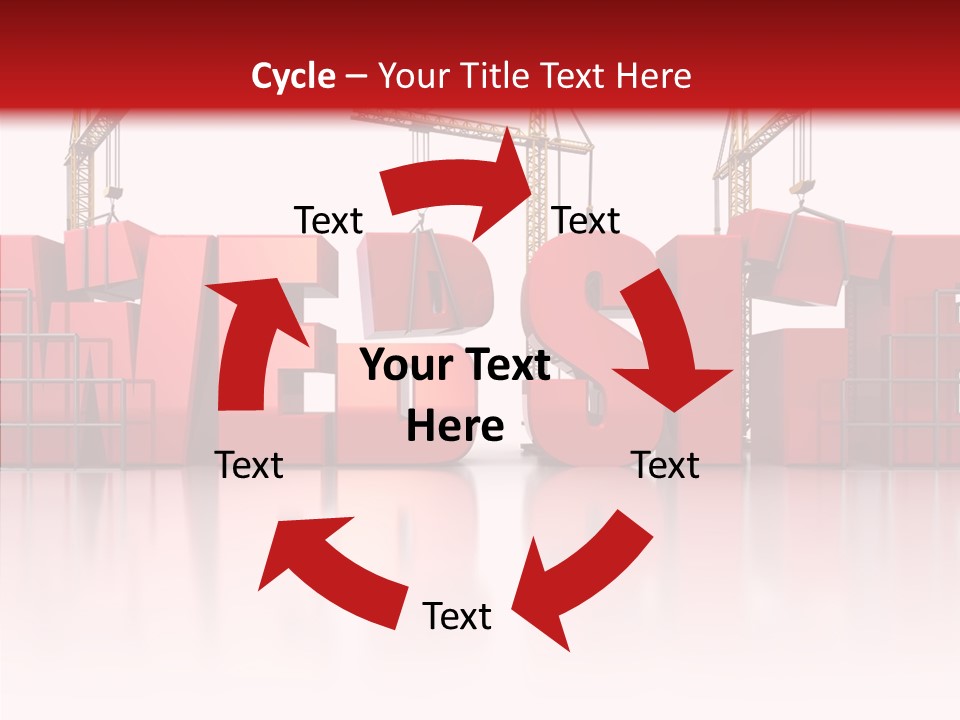 Cycle – Your Title Text Here

Text

Text

Your Text Here

Text

Text

Text